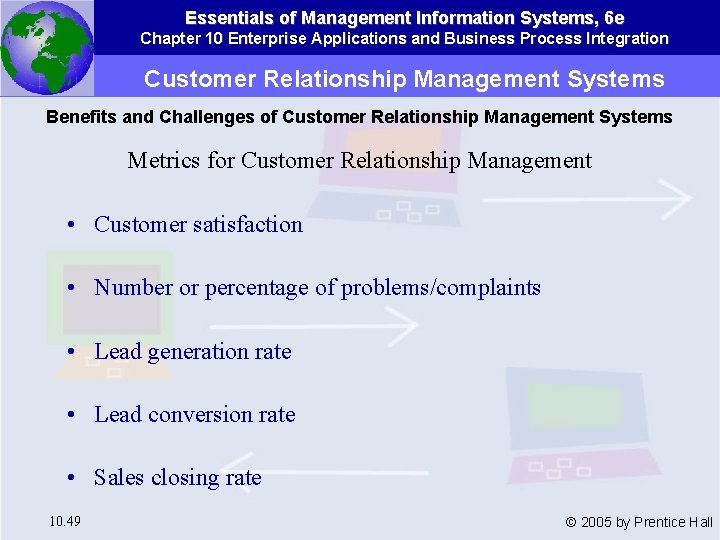 Essentials of Management Information Systems, 6e
Chapter 10 Enterprise Applications and Business Process Integration

Customer Relationship Management Systems

Benefits and Challenges of Customer Relationship Management Systems

Metrics for Customer Relationship Management

• Customer satisfaction

• Number or percentage of problems/complaints

• Lead generation rate

• Lead conversion rate

• Sales closing rate

10.49

© 2005 by Prentice Hall